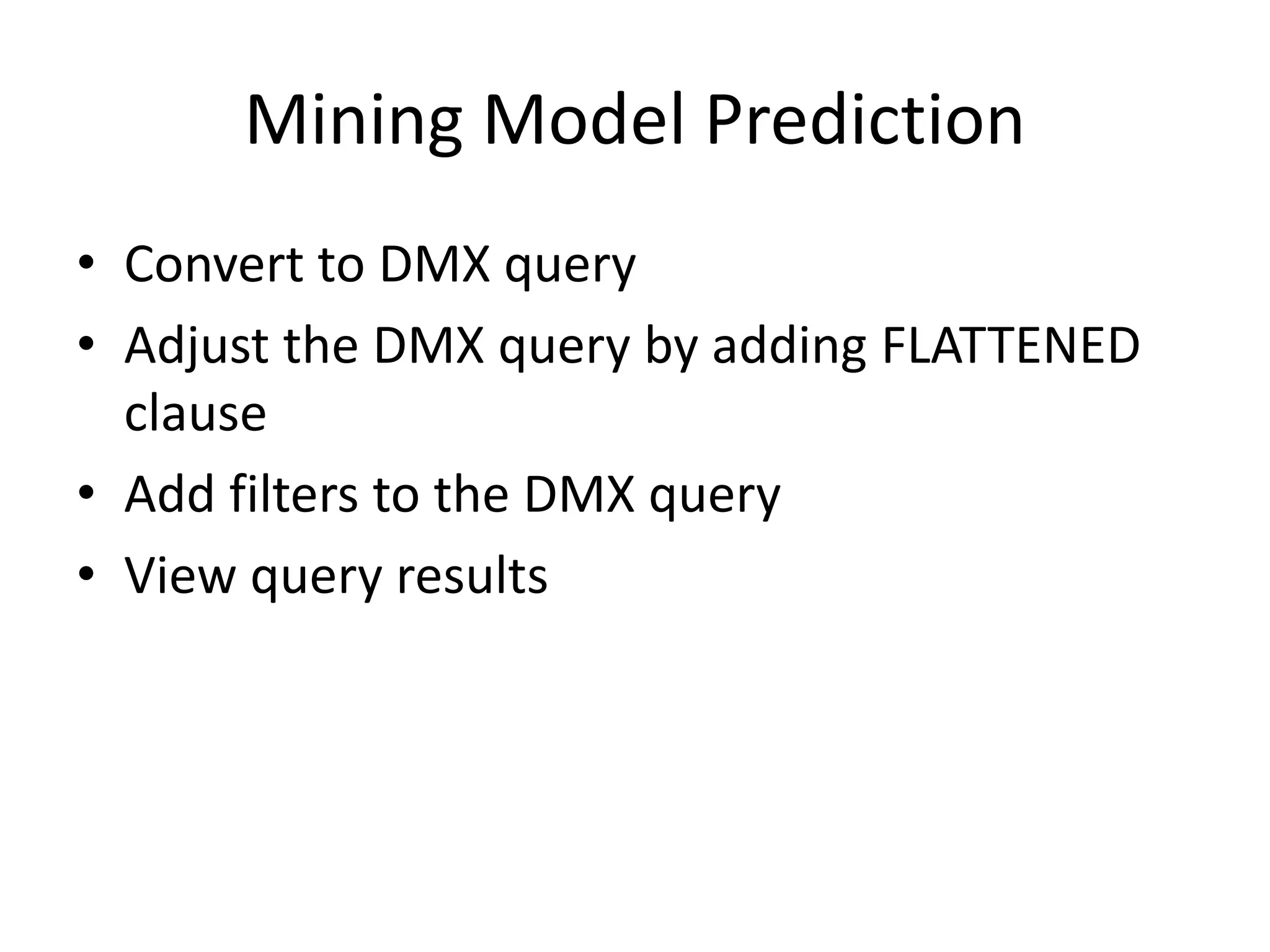 Mining Model Prediction

• Convert to DMX query
• Adjust the DMX query by adding FLATTENED clause
• Add filters to the DMX query
• View query results